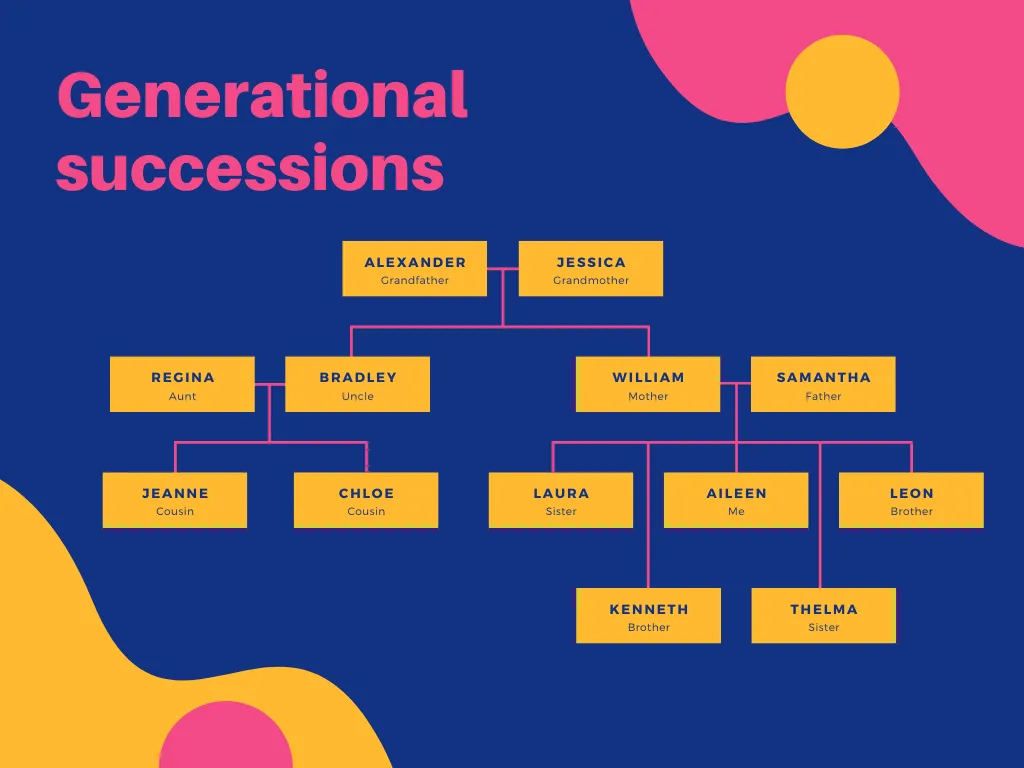 Generational successions

ALEXANDER
Grandfather

JESSICA
Grandmother

REGINA
Aunt

BRADLEY
Uncle

WILLIAM
Mother

SAMANTHA
Father

JEANNE
Cousin

CHLOE
Cousin

LAURA
Sister

AILEEN
Me

LEON
Brother

KENNETH
Brother

THELMA
Sister